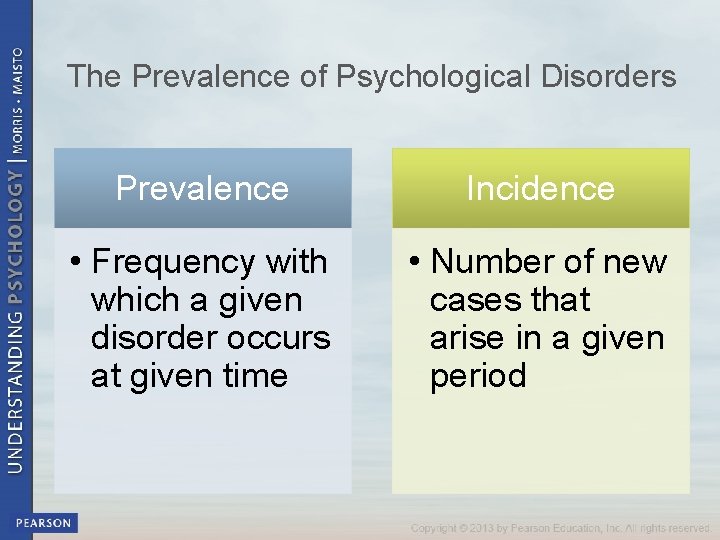 UNDERSTANDING PSYCHOLOGY | MORRIS • MAISTO

The Prevalence of Psychological Disorders

Prevalence

• Frequency with which a given disorder occurs at given time

Incidence

• Number of new cases that arise in a given period

PEARSON

Copyright © 2013 by Pearson Education, Inc. All rights reserved.